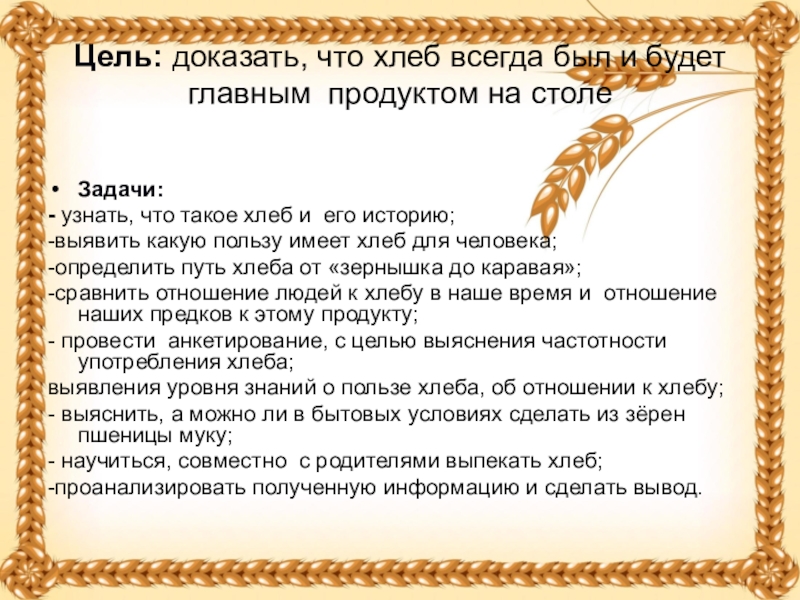 Цель: доказать, что хлеб всегда был и будет главным продуктом на столе

• Задачи:
- узнать, что такое хлеб и его историю;
-выявить какую пользу имеет хлеб для человека;
-определить путь хлеба от «зернышка до каравая»;
-сравнить отношение людей к хлебу в наше время и отношение наших предков к этому продукту;
- провести анкетирование, с целью выяснения частотности употребления хлеба;
выявления уровня знаний о пользе хлеба, об отношении к хлебу;
- выяснить, а можно ли в бытовых условиях сделать из зёрен пшеницы муку;
- научиться, совместно с родителями выпекать хлеб;
-проанализировать полученную информацию и сделать вывод.